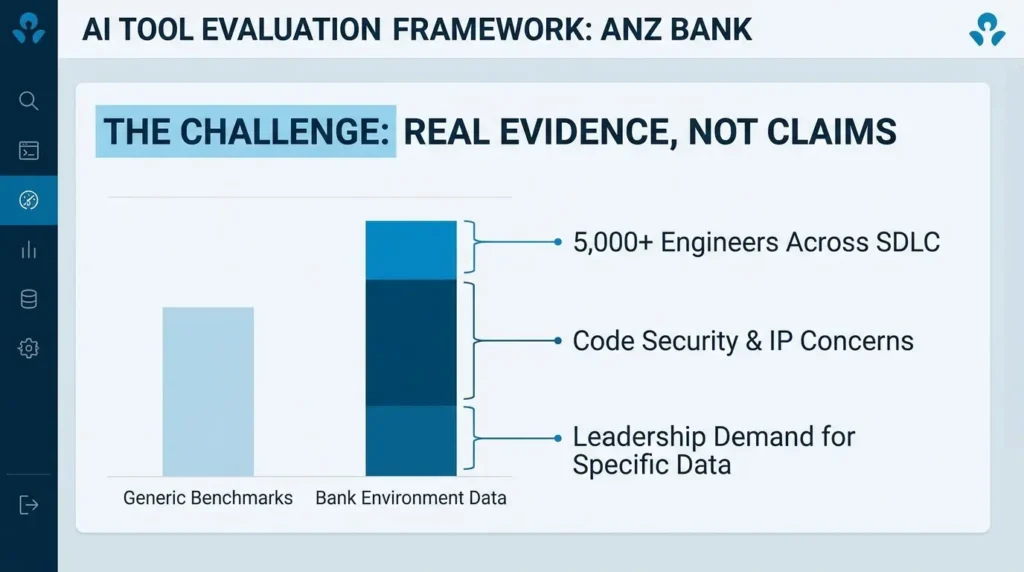 AI TOOL EVALUATION FRAMEWORK: ANZ BANK

THE CHALLENGE: REAL EVIDENCE, NOT CLAIMS

5,000+ Engineers Across SDLC

Code Security & IP Concerns

Leadership Demand for Specific Data

Generic Benchmarks

Bank Environment Data